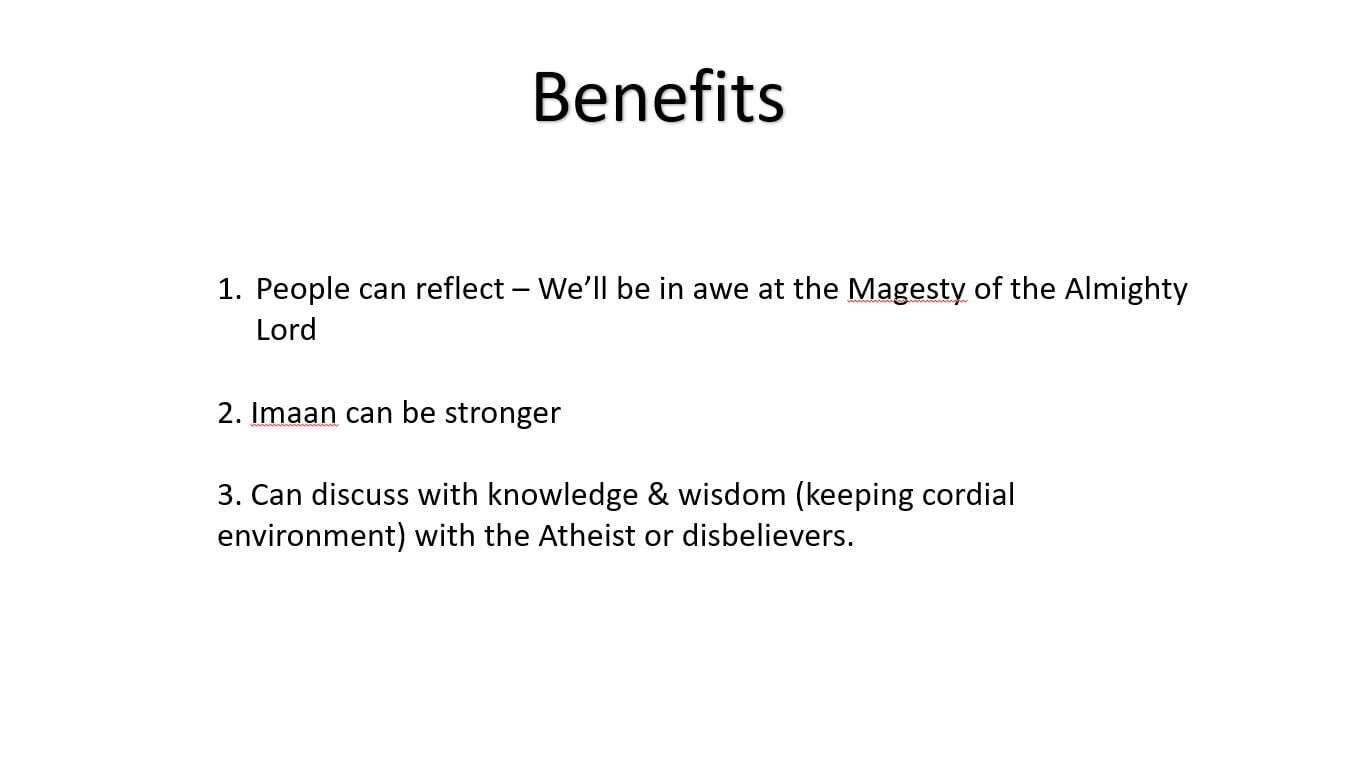 Benefits

1. People can reflect – We'll be in awe at the Magesty of the Almighty Lord

2. Imaan can be stronger

3. Can discuss with knowledge & wisdom (keeping cordial environment) with the Atheist or disbelievers.